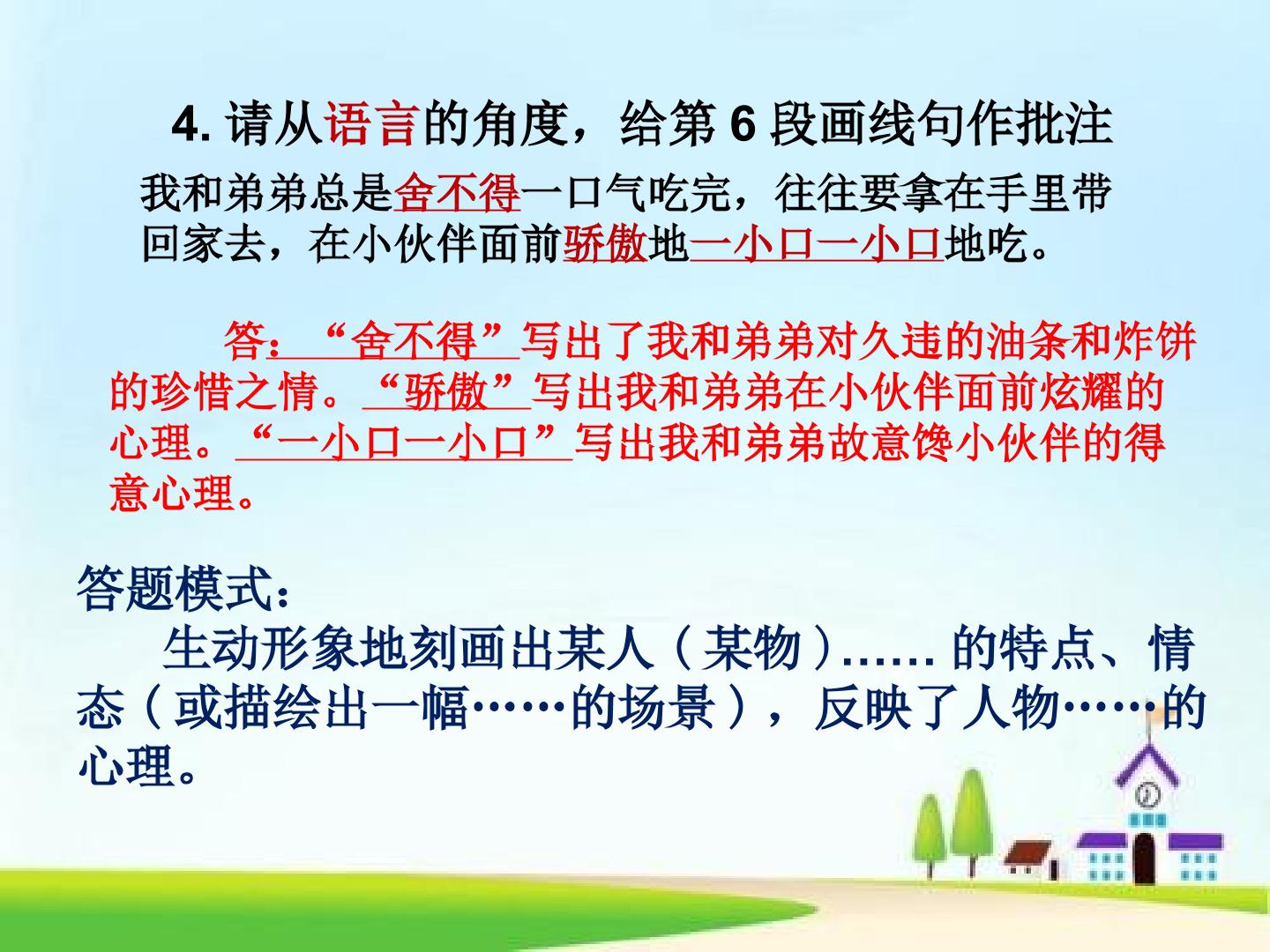 4.请从语言的角度，给第6段画线句作批注

我和弟弟总是舍不得一口气吃完，往往要拿在手里带回家去，在小伙伴面前骄傲地一小口一小口地吃。

答：“舍不得”写出了我和弟弟对久违的油条和炸饼的珍惜之情。“骄傲”写出我和弟弟在小伙伴面前炫耀的心理。“一小口一小口”写出我和弟弟故意馋小伙伴的得意心理。

答题模式：

生动形象地刻画出某人（某物）……的特点、情态（或描绘出一幅……的场景），反映了人物……的心理。